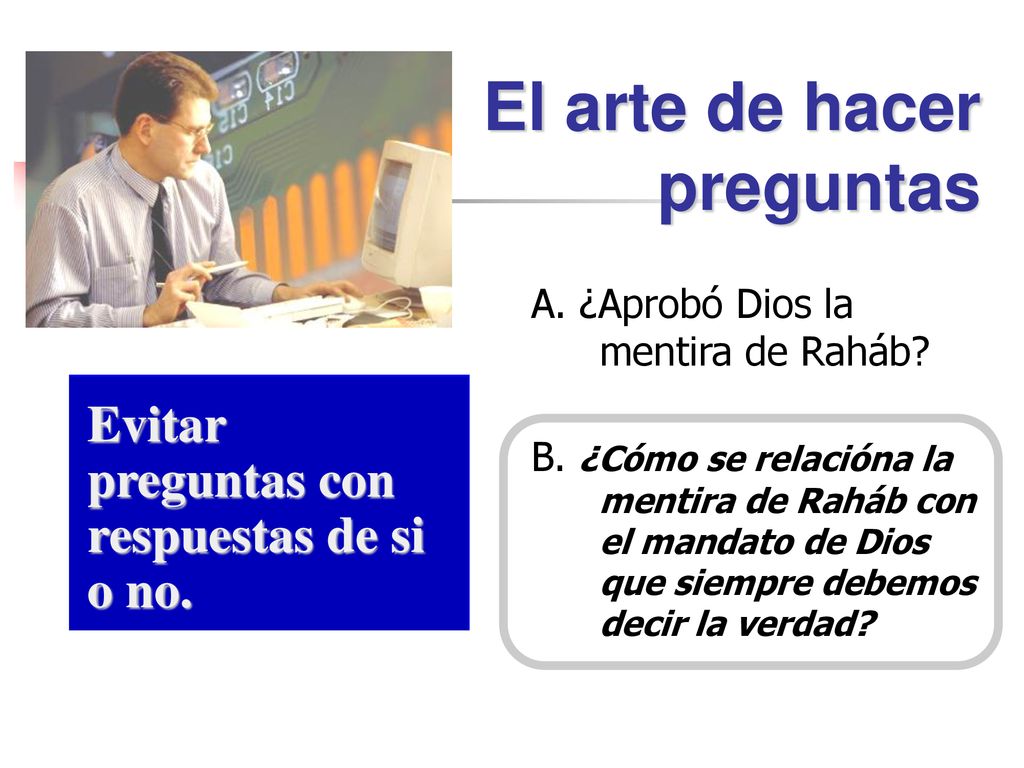 El arte de hacer preguntas

A. ¿Aprobó Dios la mentira de Raháb?

Evitar preguntas con respuestas de si o no.

B. ¿Cómo se relacióna la mentira de Raháb con el mandato de Dios que siempre debemos decir la verdad?